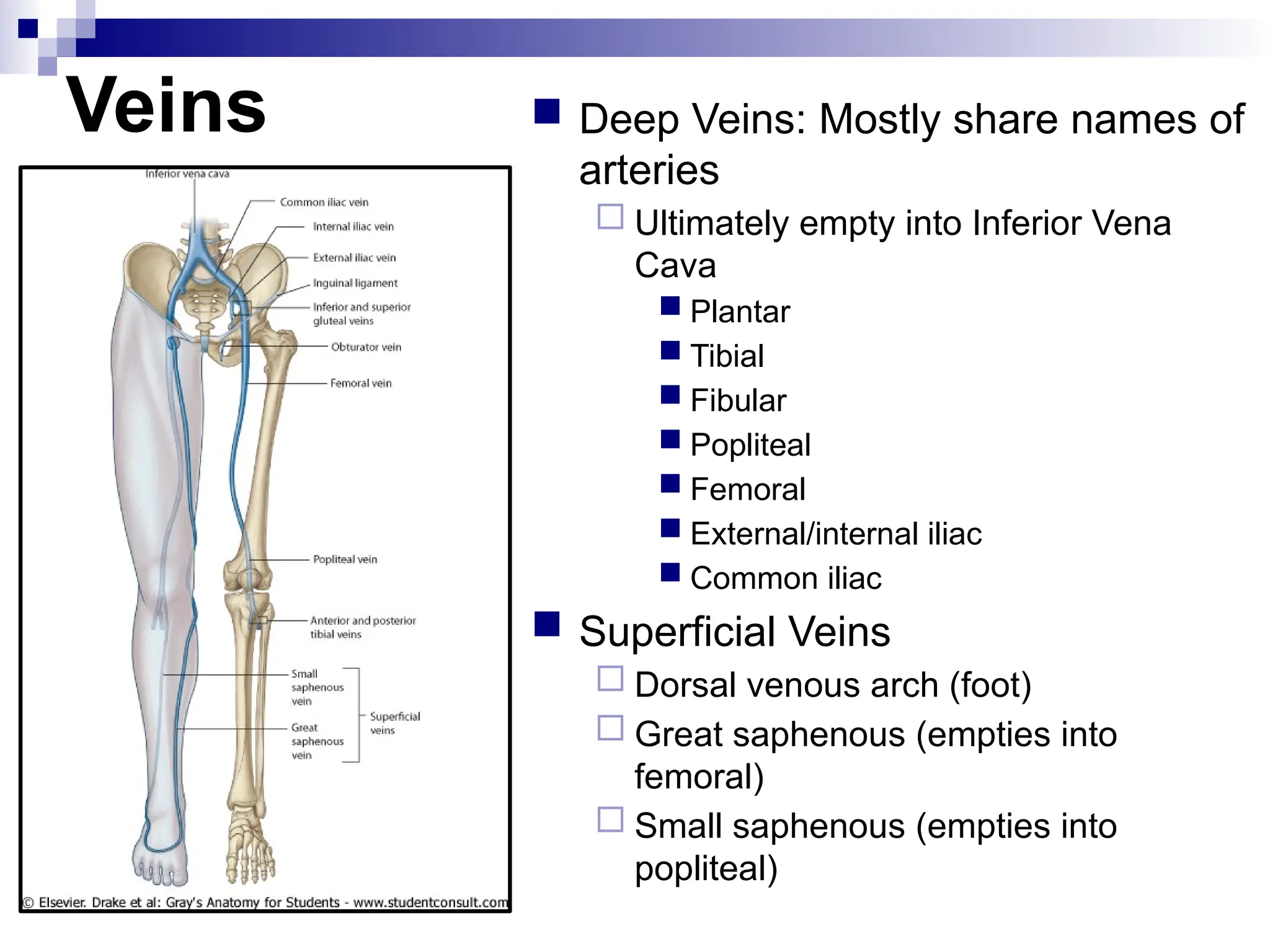 Veins

Inferior vena cava
Common iliac vein
Internal iliac vein
External iliac vein
Inguinal ligament
Inferior and superior gluteal veins
Obturator vein
Femoral vein
Popliteal vein
Anterior and posterior tibial veins
Small saphenous vein
Great saphenous vein
Superficial veins
© Elsevier. Drake et al: Gray's Anatomy for Students - www.studentconsult.com

Deep Veins: Mostly share names of arteries
Ultimately empty into Inferior Vena Cava
Plantar
Tibial
Fibular
Popliteal
Femoral
External/internal iliac
Common iliac
Superficial Veins
Dorsal venous arch (foot)
Great saphenous (empties into femoral)
Small saphenous (empties into popliteal)